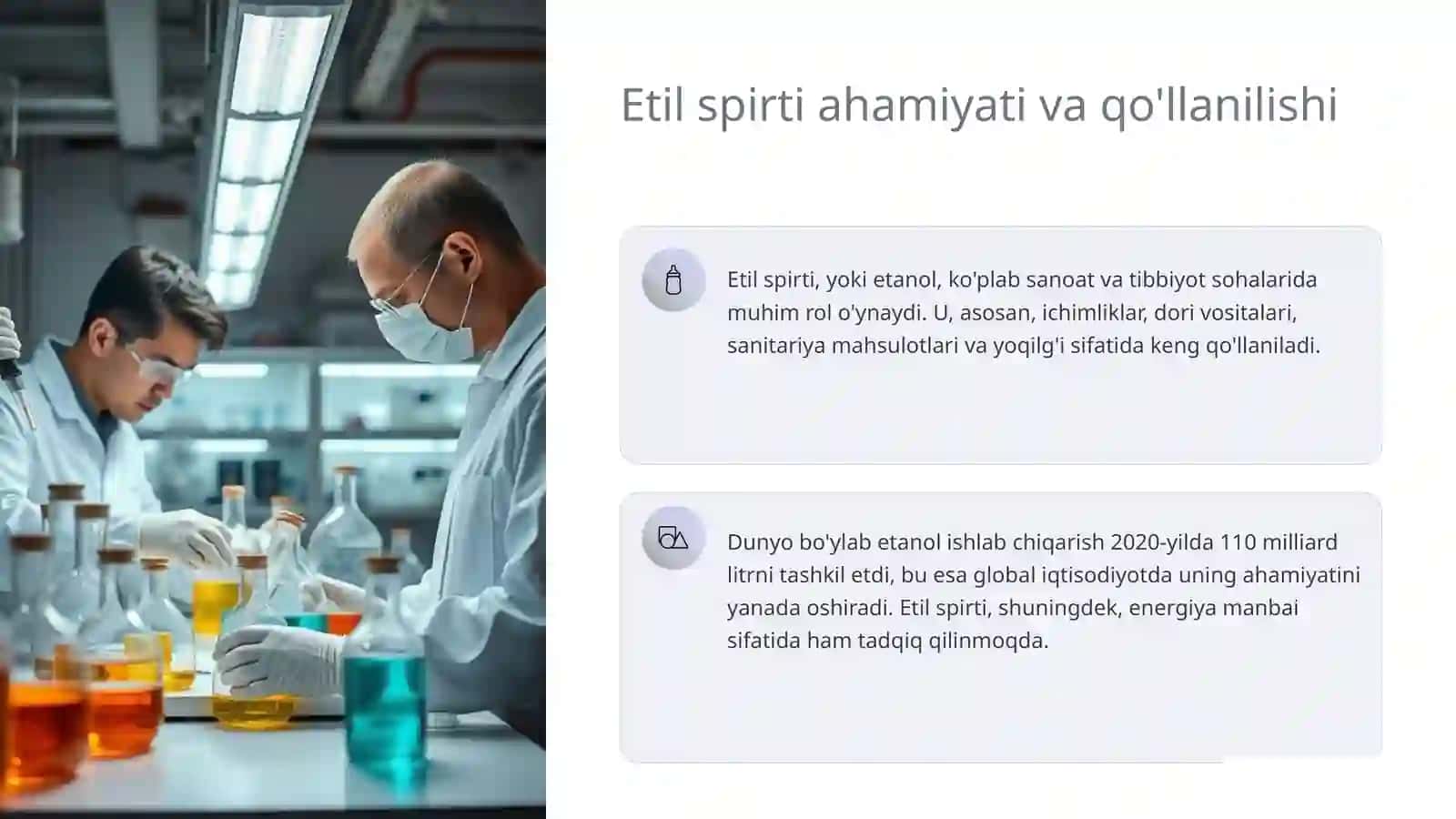 Etil spirti ahamiyati va qo'llanilishi

Etil spirti, yoki etanol, ko'plab sanoat va tibbiyot sohalarida muhim rol o'ynaydi. U, asosan, ichimliklar, dori vositalari, sanitariya mahsulotlari va yoqilg'i sifatida keng qo'llaniladi.

Dunyo bo'ylab etanol ishlab chiqarish 2020-yilda 110 milliard litrni tashkil etdi, bu esa global iqtisodiyotda uning ahamiyatini yanada oshiradi. Etil spirti, shuningdek, energiya manbai sifatida ham tadqiq qilinmoqda.